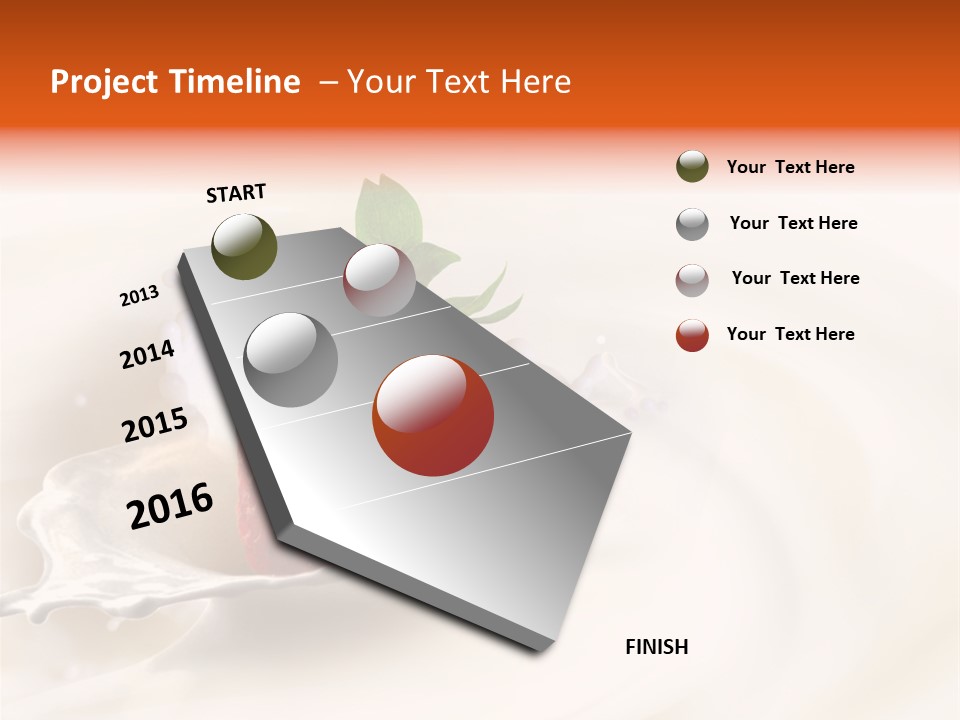 Project Timeline – Your Text Here

START

2013

2014

2015

2016

FINISH

Your Text Here

Your Text Here

Your Text Here

Your Text Here